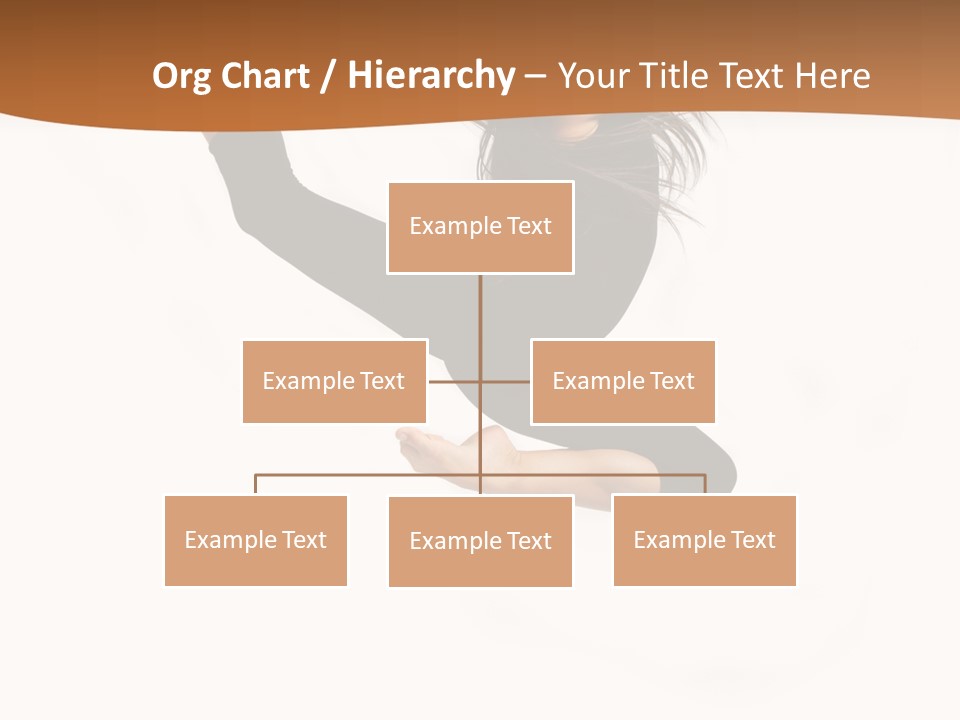 Org Chart / Hierarchy – Your Title Text Here

Example Text

Example Text

Example Text

Example Text

Example Text

Example Text